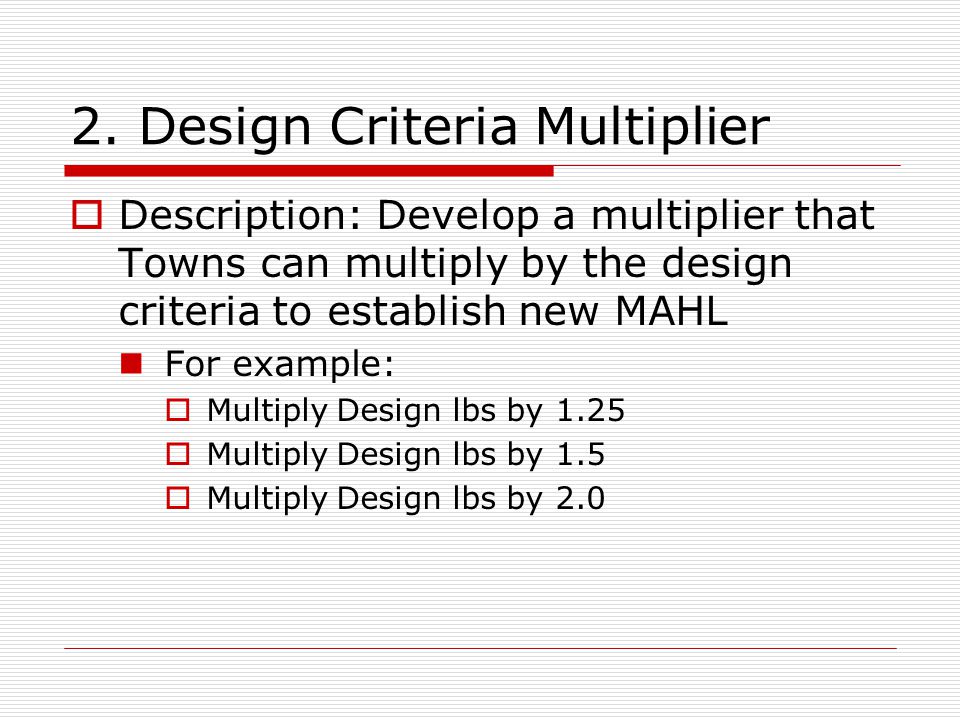 2. Design Criteria Multiplier

Description: Develop a multiplier that Towns can multiply by the design criteria to establish new MAHL

For example:

Multiply Design lbs by 1.25

Multiply Design lbs by 1.5

Multiply Design lbs by 2.0